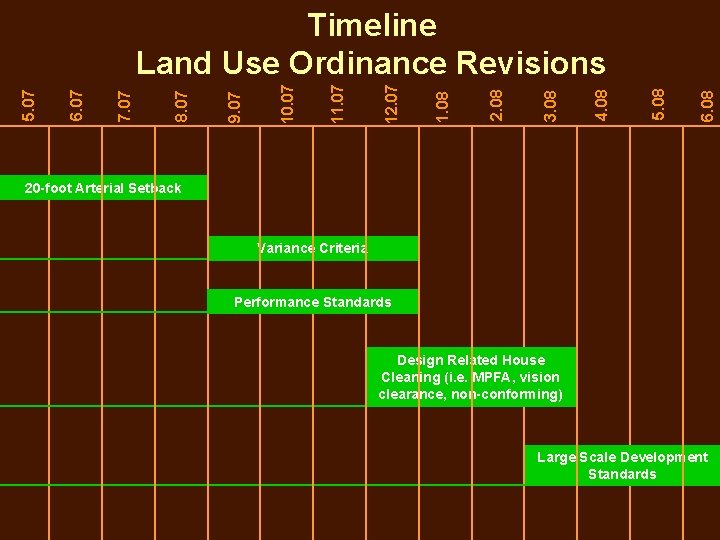 Timeline
Land Use Ordinance Revisions

5.07
6.07
7.07
8.07
9.07
10.07
11.07
12.07
1.08
2.08
3.08
4.08
5.08
6.08

20-foot Arterial Setback

Variance Criteria

Performance Standards

Design Related House Cleaning (i.e. MPFA, vision clearance, non-conforming)

Large Scale Development Standards